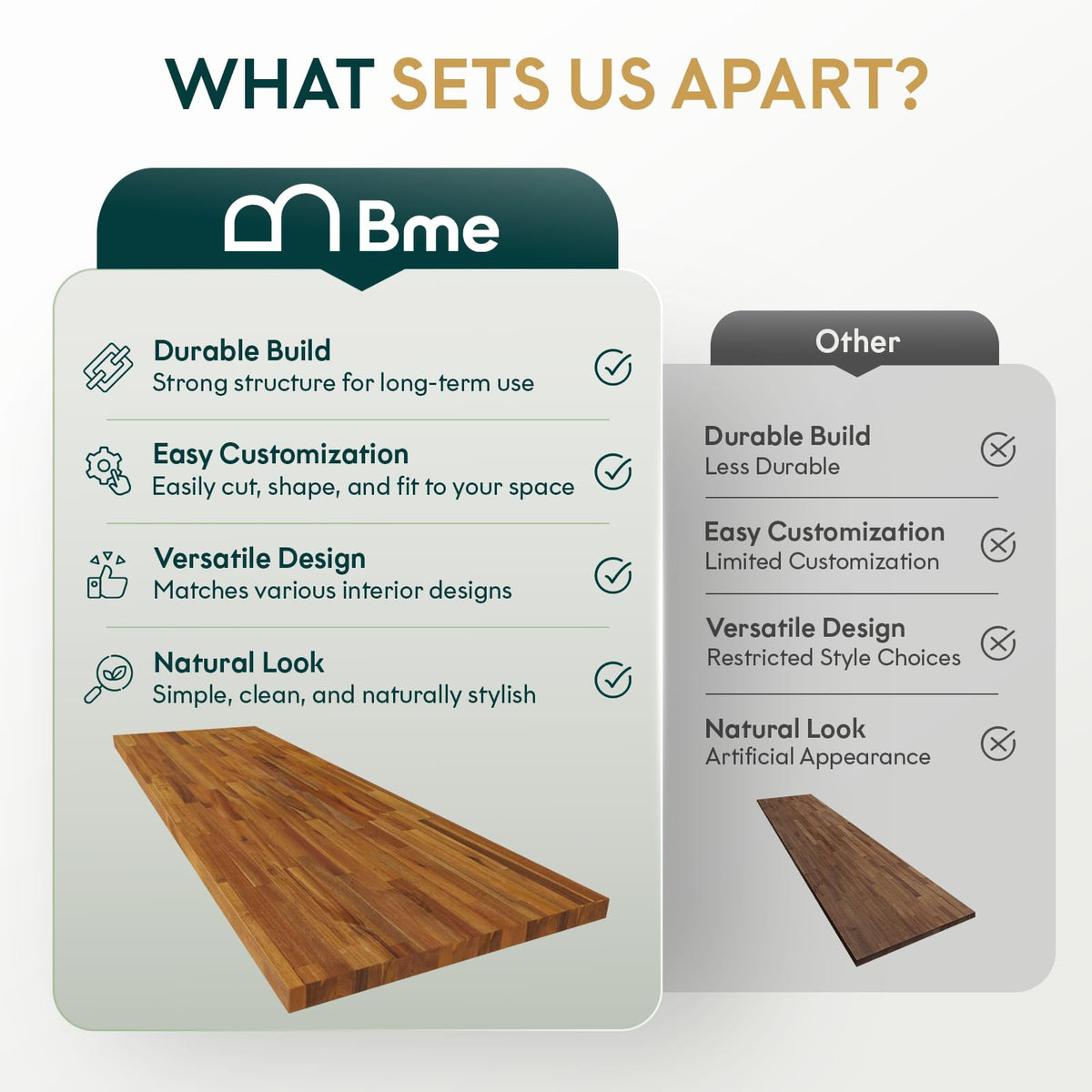 WHAT SETS US APART?

Bme

Durable Build
Strong structure for long-term use

Easy Customization
Easily cut, shape, and fit to your space

Versatile Design
Matches various interior designs

Natural Look
Simple, clean, and naturally stylish

Other

Durable Build
Less Durable

Easy Customization
Limited Customization

Versatile Design
Restricted Style Choices

Natural Look
Artificial Appearance